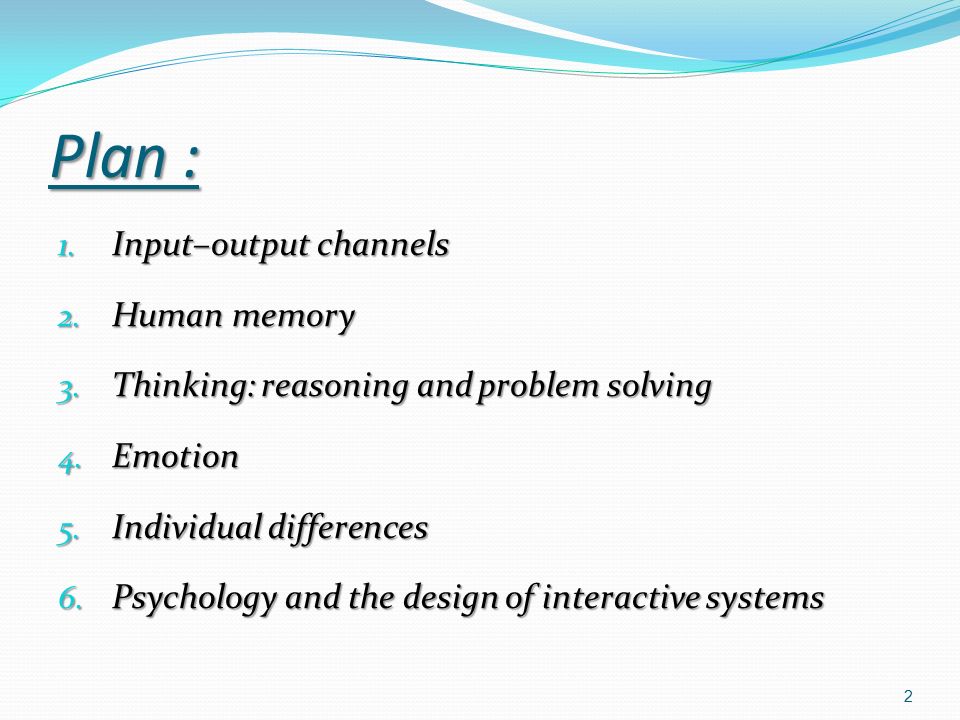 Plan :

1. Input–output channels
2. Human memory
3. Thinking: reasoning and problem solving
4. Emotion
5. Individual differences
6. Psychology and the design of interactive systems

2